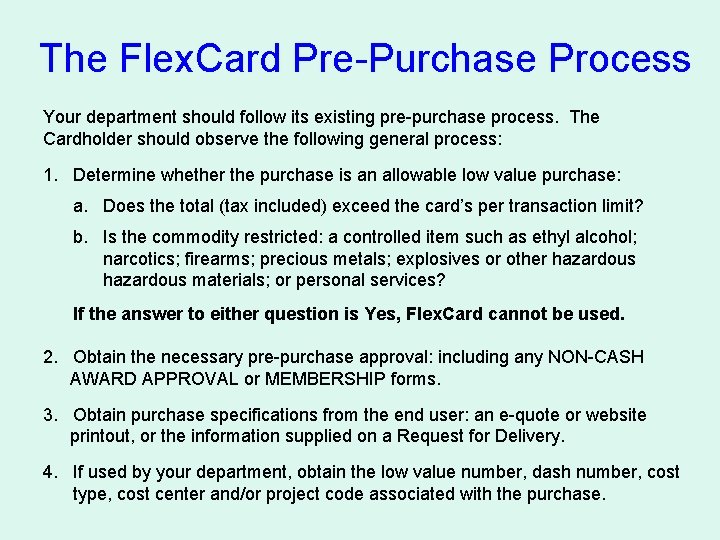 The FlexCard Pre-Purchase Process

Your department should follow its existing pre-purchase process. The Cardholder should observe the following general process:

1. Determine whether the purchase is an allowable low value purchase:

a. Does the total (tax included) exceed the card's per transaction limit?

b. Is the commodity restricted: a controlled item such as ethyl alcohol; narcotics; firearms; precious metals; explosives or other hazardous hazardous materials; or personal services?

If the answer to either question is Yes, FlexCard cannot be used.

2. Obtain the necessary pre-purchase approval: including any NON-CASH AWARD APPROVAL or MEMBERSHIP forms.

3. Obtain purchase specifications from the end user: an e-quote or website printout, or the information supplied on a Request for Delivery.

4. If used by your department, obtain the low value number, dash number, cost type, cost center and/or project code associated with the purchase.